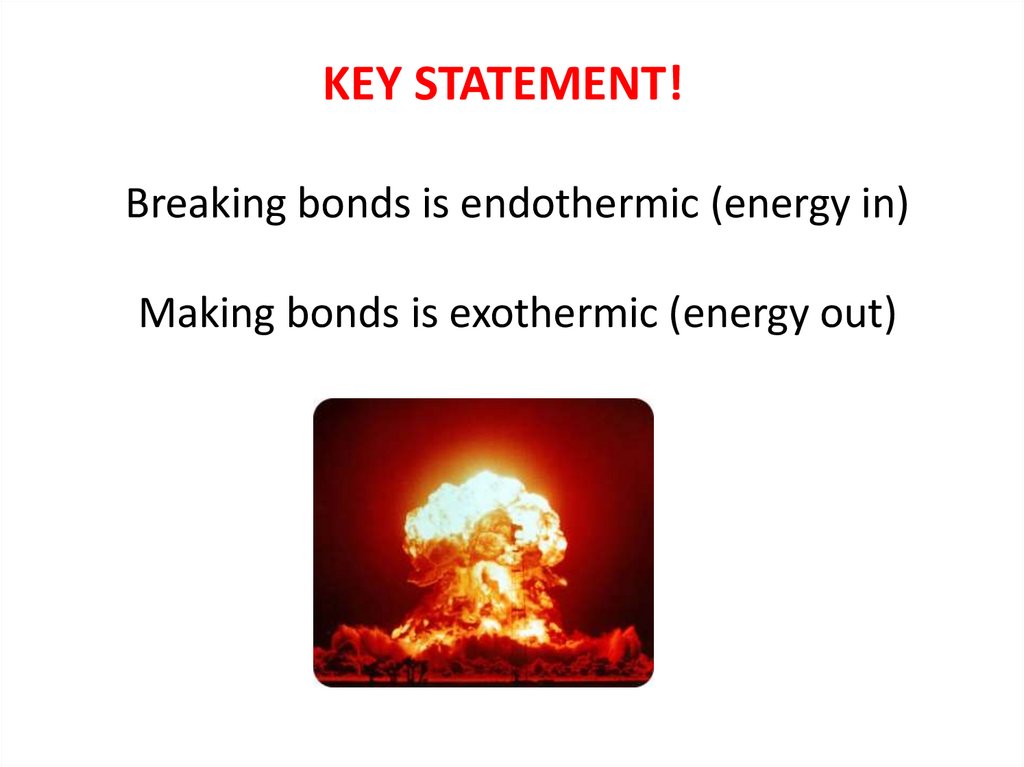 KEY STATEMENT!

Breaking bonds is endothermic (energy in)

Making bonds is exothermic (energy out)